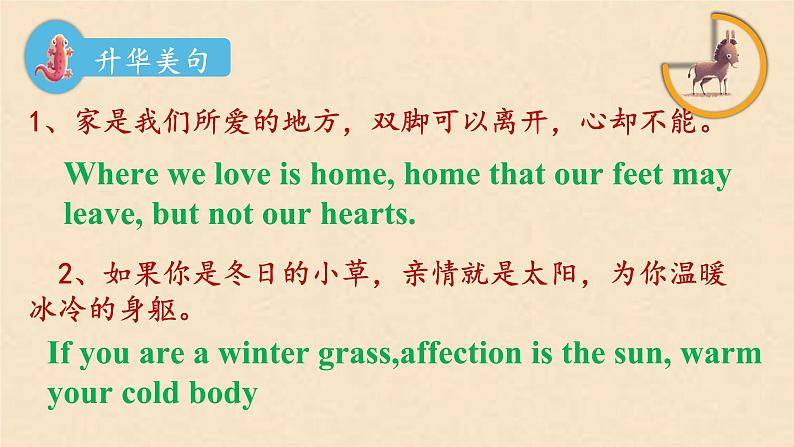 升华美句

1、家是我们所爱的地方，双脚可以离开，心却不能。

Where we love is home, home that our feet may leave, but not our hearts.

2、如果你是冬日的小草，亲情就是太阳，为你温暖冰冷的身躯。

If you are a winter grass,affection is the sun, warm your cold body